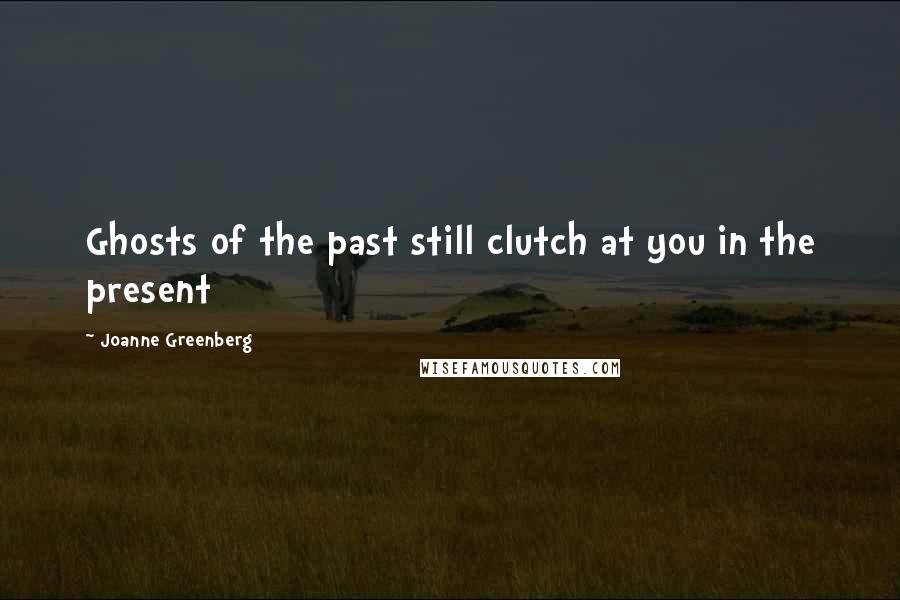 Ghosts of the past still clutch at you in the present

~ Joanne Greenberg

WISEFAMOUSQUOTES.COM